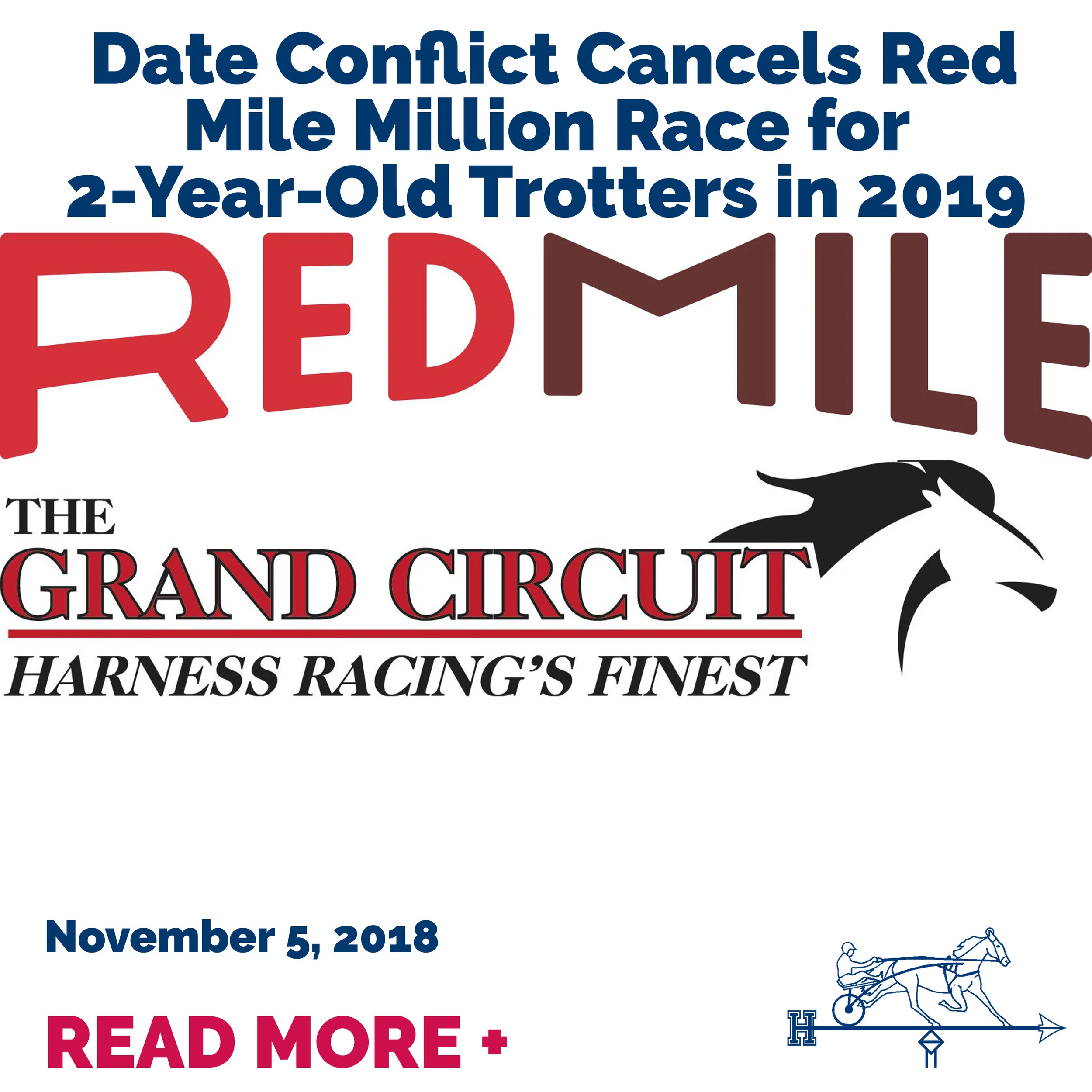 Date Conflict Cancels Red Mile Million Race for 2-Year-Old Trotters in 2019

REDMILE

THE
GRAND CIRCUIT
HARNESS RACING'S FINEST

November 5, 2018

READ MORE +

H